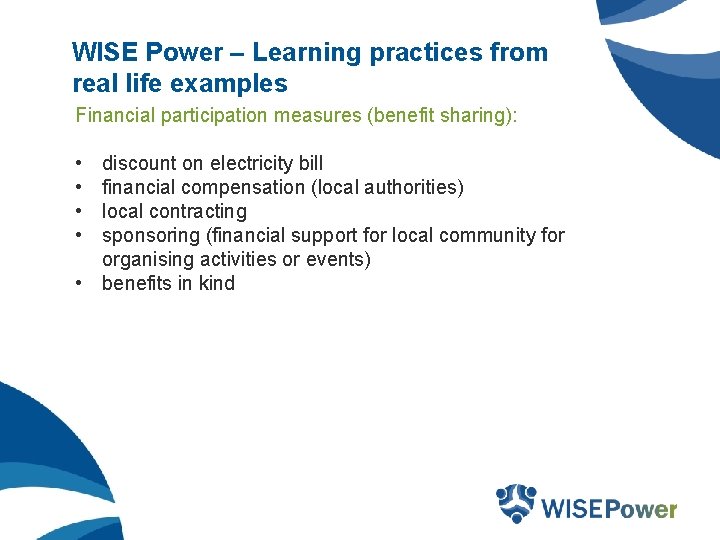 WISE Power – Learning practices from real life examples

Financial participation measures (benefit sharing):

• discount on electricity bill
• financial compensation (local authorities)
• local contracting
• sponsoring (financial support for local community for organising activities or events)
• benefits in kind

WISEPower